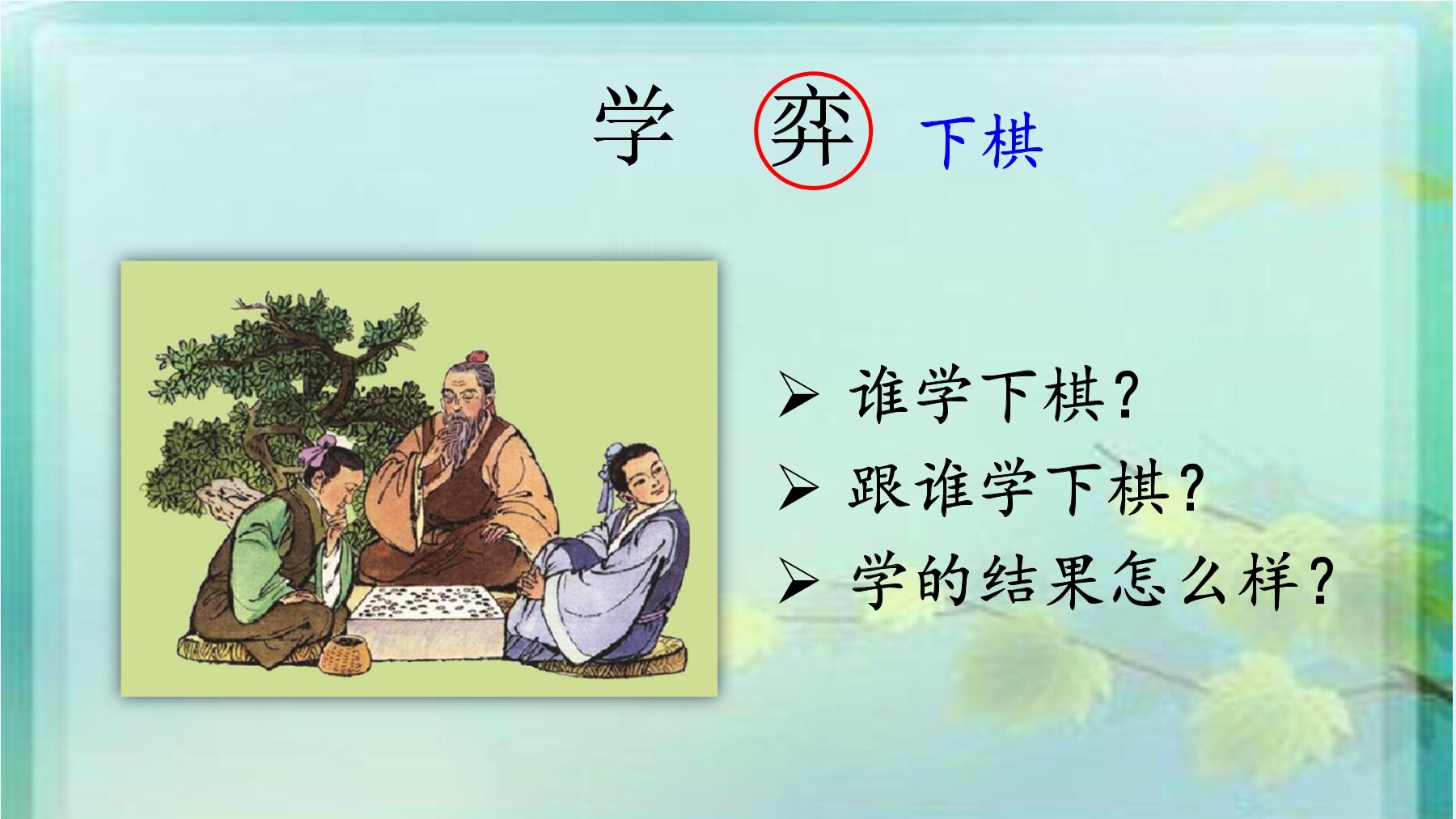 学 弈 下棋

➢ 谁学下棋？
➢ 跟谁学下棋？
➢ 学的结果怎么样？